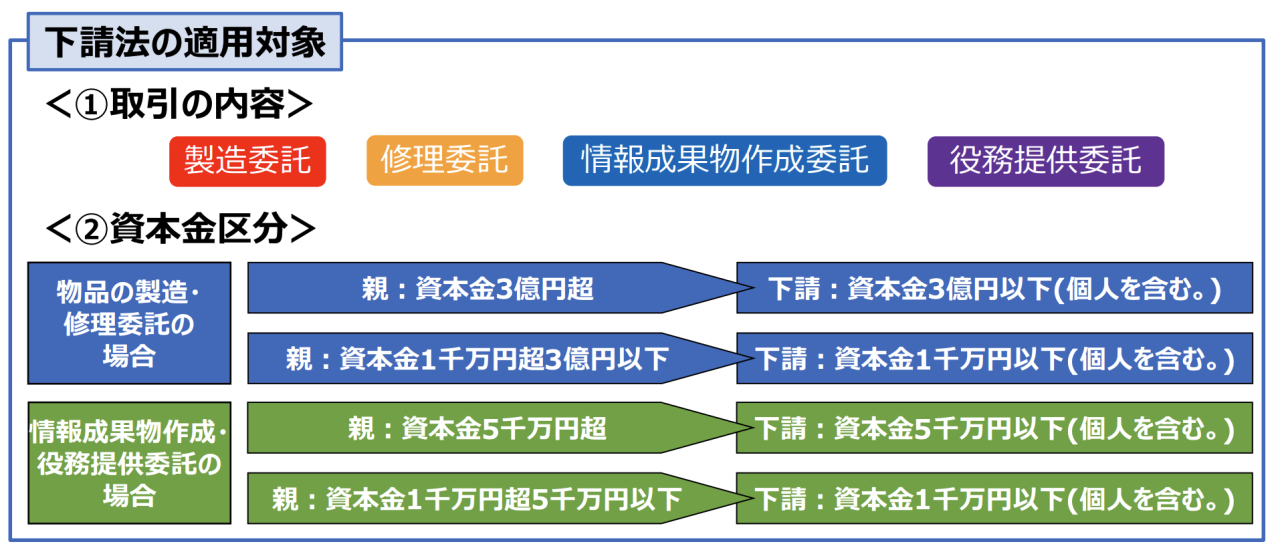 下請法の適用対象

＜①取引の内容＞

製造委託　修理委託　情報成果物作成委託　役務提供委託

＜②資本金区分＞

物品の製造・修理委託の場合

親：資本金3億円超　下請：資本金3億円以下(個人を含む。)

親：資本金1千万円超3億円以下　下請：資本金1千万円以下(個人を含む。)

情報成果物作成・役務提供委託の場合

親：資本金5千万円超　下請：資本金5千万円以下(個人を含む。)

親：資本金1千万円超5千万円以下　下請：資本金1千万円以下(個人を含む。)